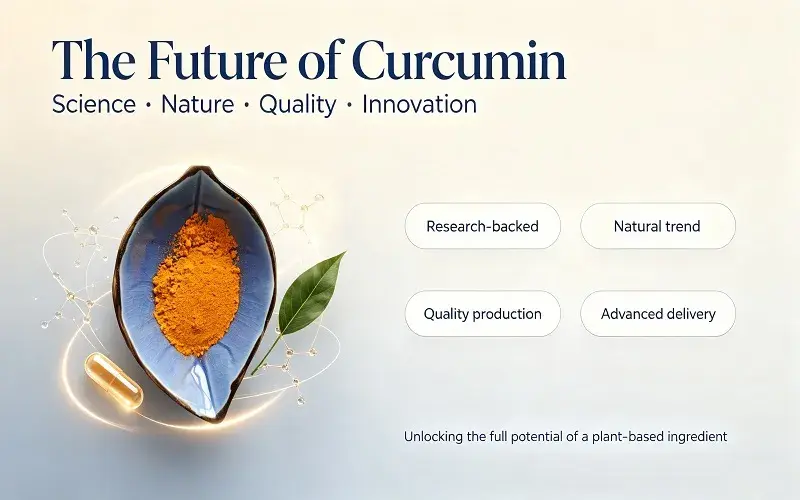 The Future of Curcumin

Science · Nature · Quality · Innovation

Research-backed

Natural trend

Quality production

Advanced delivery

Unlocking the full potential of a plant-based ingredient